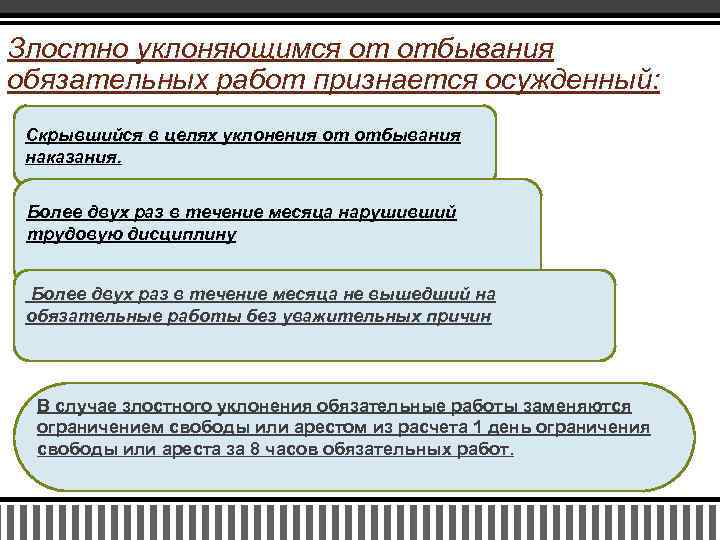 Злостно уклоняющимся от отбывания обязательных работ признается осужденный:

Скрывшийся в целях уклонения от отбывания наказания.

Более двух раз в течение месяца нарушивший трудовую дисциплину

Более двух раз в течение месяца не вышедший на обязательные работы без уважительных причин

В случае злостного уклонения обязательные работы заменяются ограничением свободы или арестом из расчета 1 день ограничения свободы или ареста за 8 часов обязательных работ.